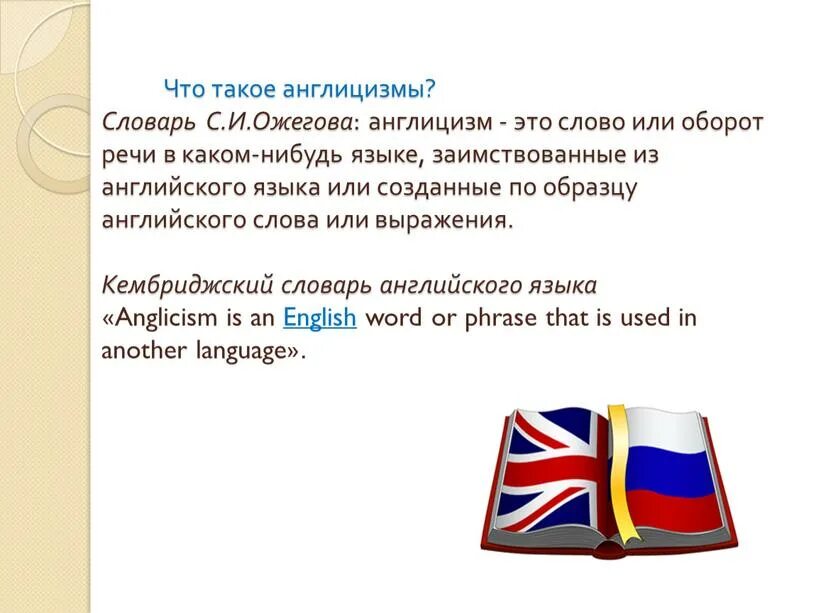 Что такое англицизмы?

Словарь С.И.Ожегова: англицизм - это слово или оборот речи в каком-нибудь языке, заимствованные из английского языка или созданные по образцу английского слова или выражения.

Кембриджский словарь английского языка
«Anglicism is an English word or phrase that is used in another language».